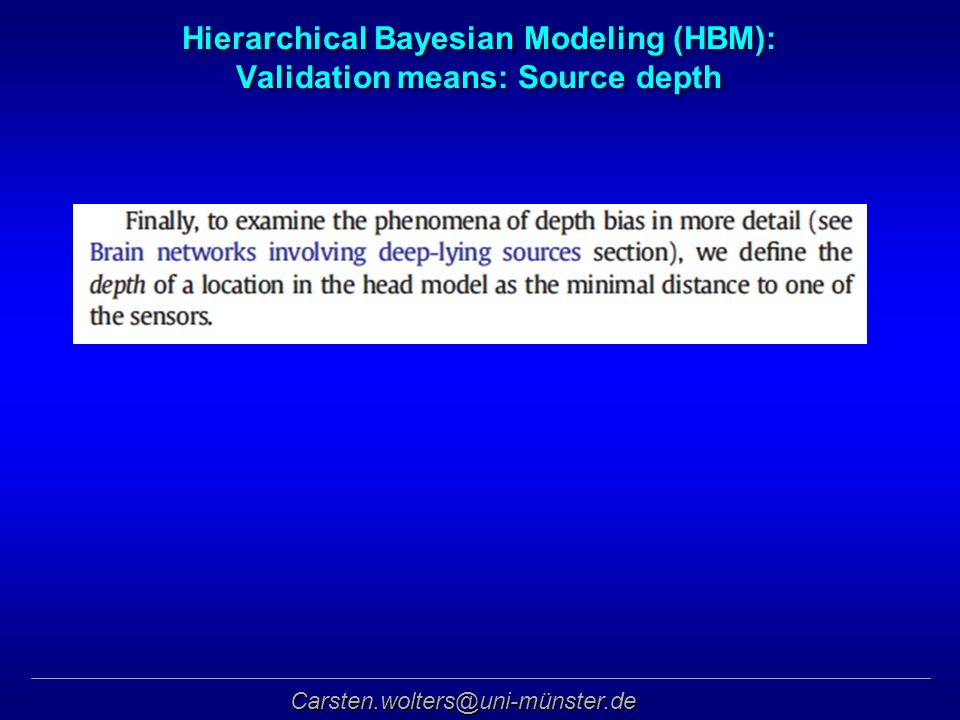 Hierarchical Bayesian Modeling (HBM):
Validation means: Source depth

Finally, to examine the phenomena of depth bias in more detail (see Brain networks involving deep-lying sources section), we define the depth of a location in the head model as the minimal distance to one of the sensors.

Carsten.wolters@uni-münster.de